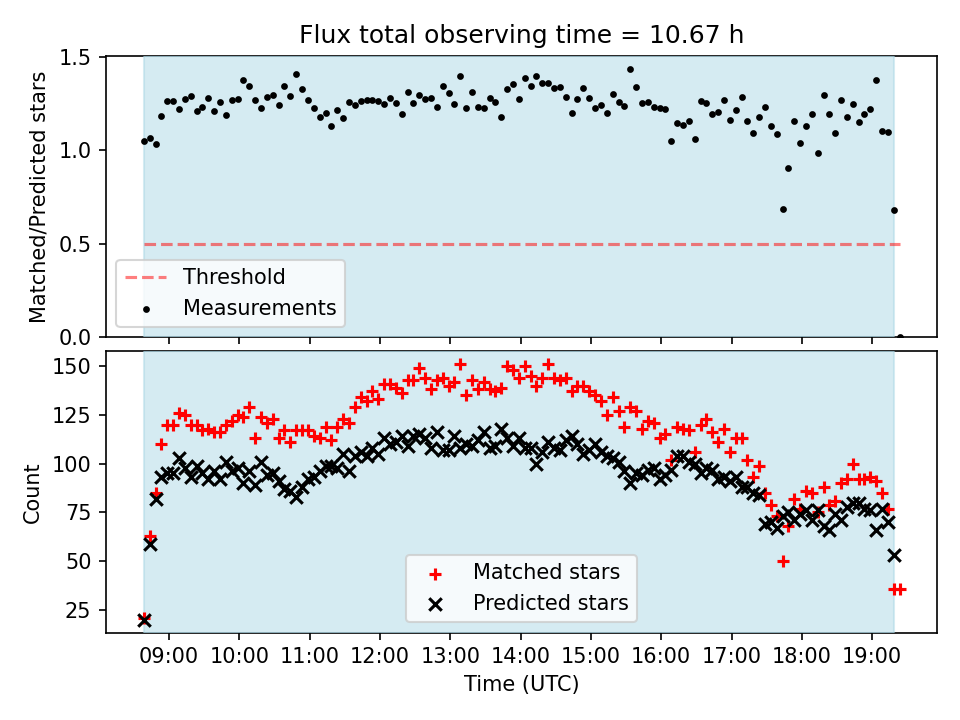 Flux total observing time = 10.67 h

Matched/Predicted stars

1.5
1.0
0.5
0.0

Threshold
Measurements

Count

150
125
100
75
50
25

Matched stars
Predicted stars

09:00 10:00 11:00 12:00 13:00 14:00 15:00 16:00 17:00 18:00 19:00

Time (UTC)